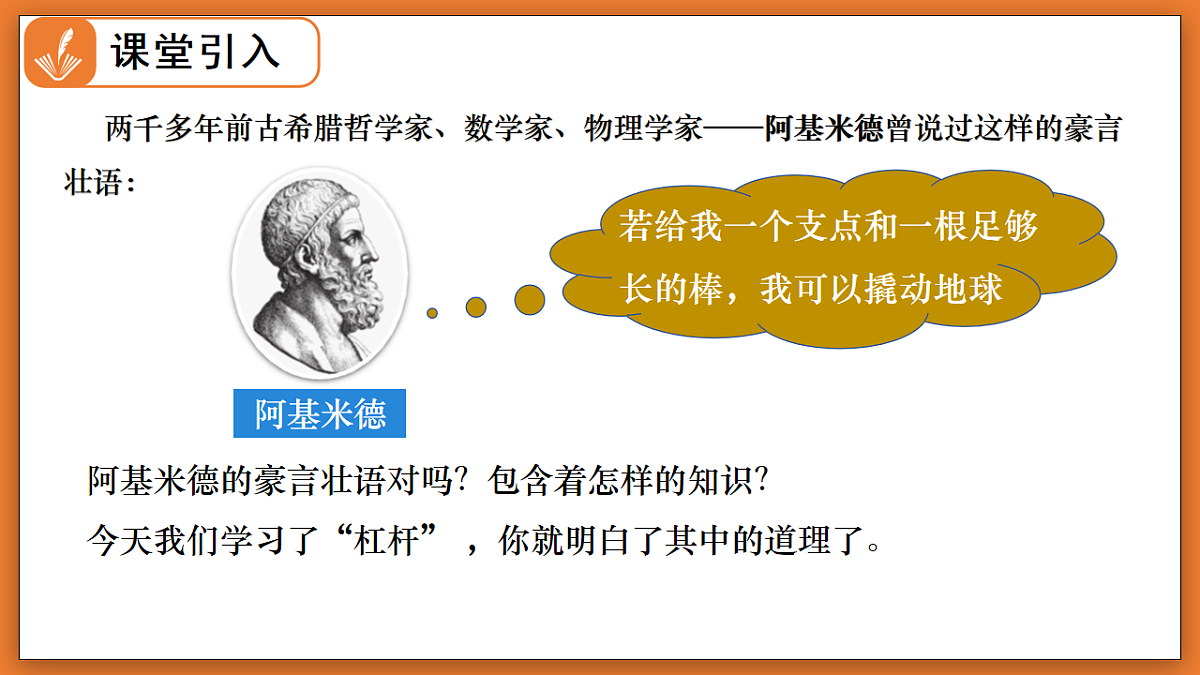 课堂引入

两千多年前古希腊哲学家、数学家、物理学家——阿基米德曾说过这样的豪言壮语：

若给我一个支点和一根足够长的棒，我可以撬动地球

阿基米德

阿基米德的豪言壮语对吗？包含着怎样的知识？

今天我们学习了“杠杆”，你就明白了其中的道理了。